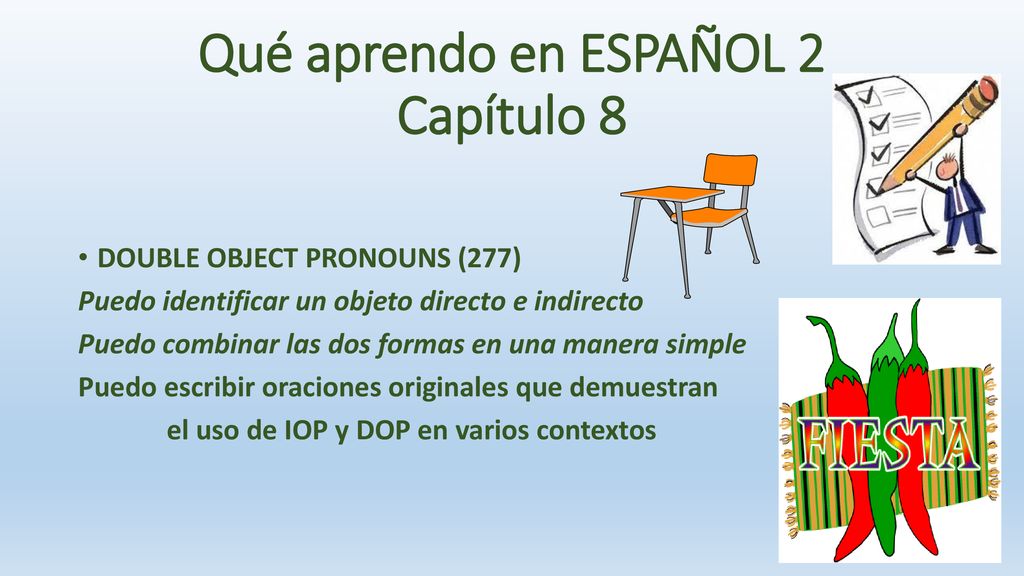 Qué aprendo en ESPAÑOL 2
Capítulo 8

• DOUBLE OBJECT PRONOUNS (277)
Puedo identificar un objeto directo e indirecto
Puedo combinar las dos formas en una manera simple
Puedo escribir oraciones originales que demuestran el uso de IOP y DOP en varios contextos

FIESTA